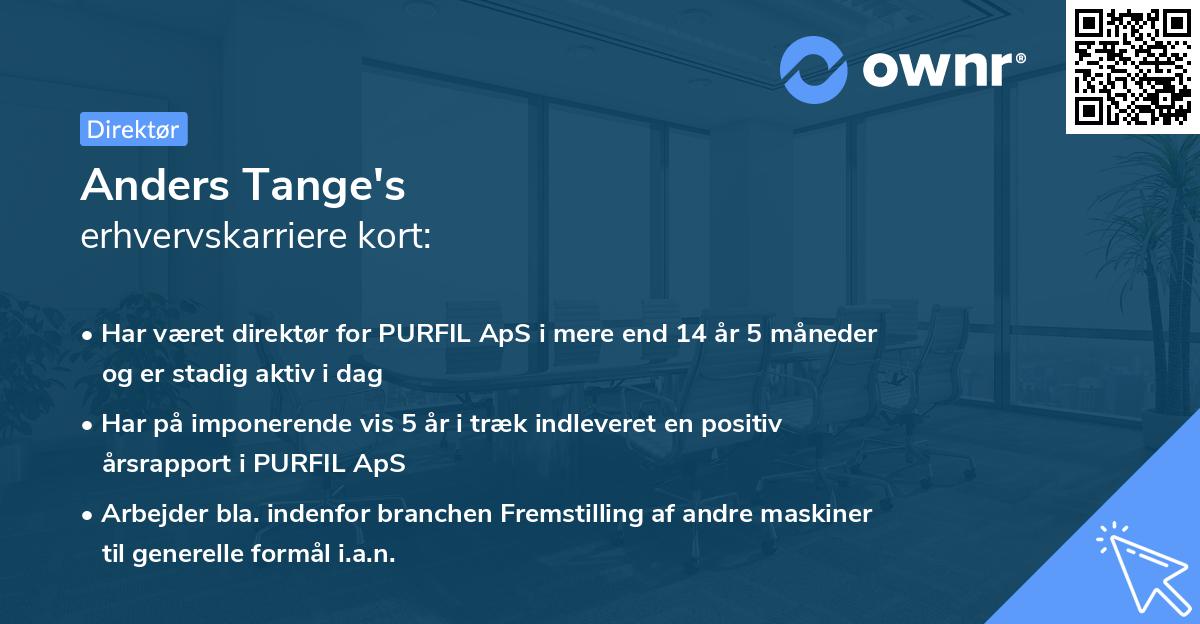 ownr®

Direktør

Anders Tange's
erhvervskarriere kort:

• Har været direktør for PURFIL ApS i mere end 14 år 5 måneder og er stadig aktiv i dag

• Har på imponerende vis 5 år i træk indleveret en positiv årsrapport i PURFIL ApS

• Arbejder bla. indenfor branchen Fremstilling af andre maskiner til generelle formål i.a.n.